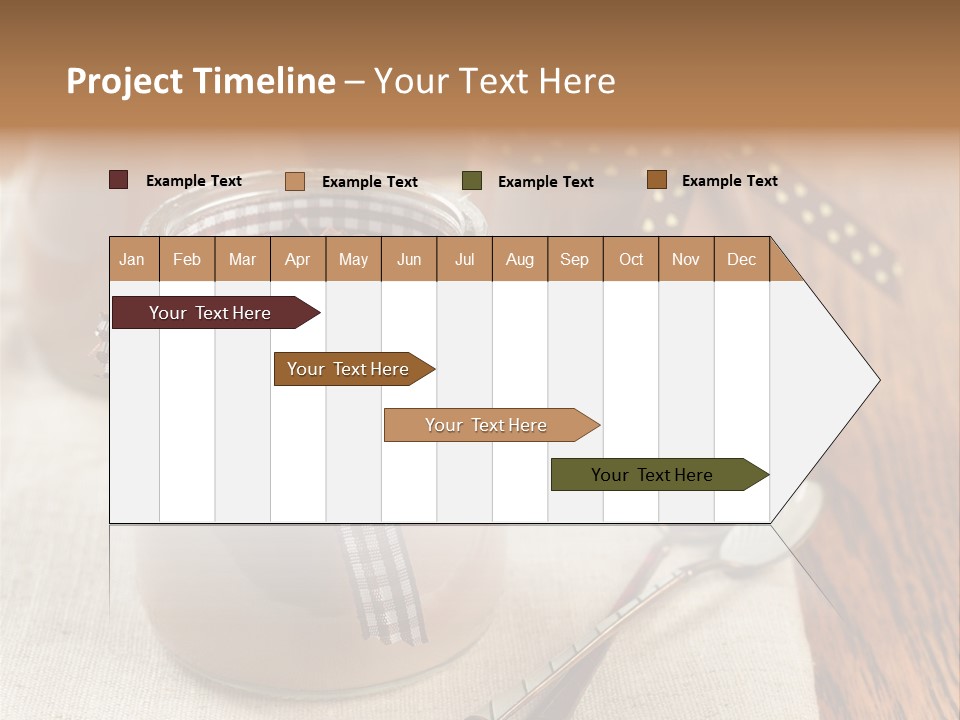 Project Timeline – Your Text Here

Example Text
Example Text
Example Text
Example Text

| Jan | Feb | Mar | Apr | May | Jun | Jul | Aug | Sep | Oct | Nov | Dec |
|---|---|---|---|---|---|---|---|---|---|---|---|

Your Text Here

Your Text Here

Your Text Here

Your Text Here